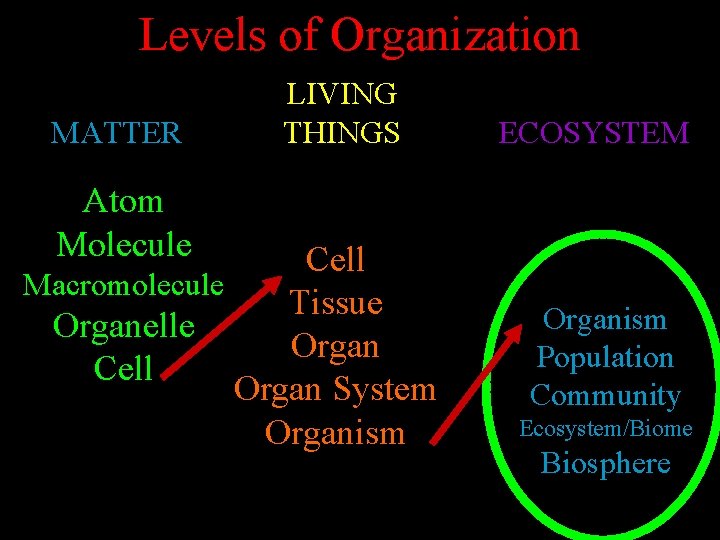 Levels of Organization

MATTER

Atom
Molecule
Macromolecule
Organelle
Cell

LIVING THINGS

Cell
Tissue
Organ
Organ System
Organism

ECOSYSTEM

Organism
Population
Community
Ecosystem/Biome
Biosphere